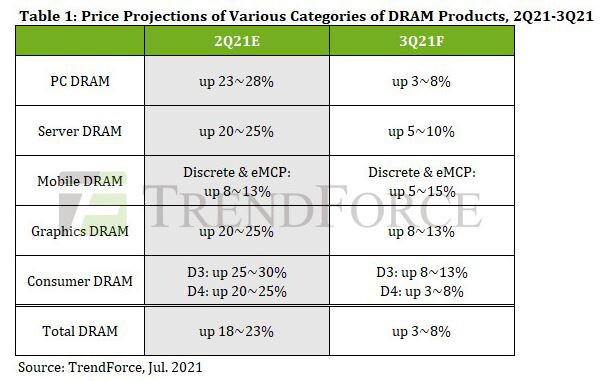 Table 1: Price Projections of Various Categories of DRAM Products, 2Q21-3Q21

| | 2Q21E | 3Q21F |
|---|---|---|
| PC DRAM | up 23~28% | up 3~8% |
| Server DRAM | up 20~25% | up 5~10% |
| Mobile DRAM | Discrete & eMCP: up 8~13% | Discrete & eMCP: up 5~15% |
| Graphics DRAM | up 20~25% | up 8~13% |
| Consumer DRAM | D3: up 25~30% D4: up 20~25% | D3: up 8~13% D4: up 3~8% |
| Total DRAM | up 18~23% | up 3~8% |

TRENDFORCE

Source: TrendForce, Jul. 2021